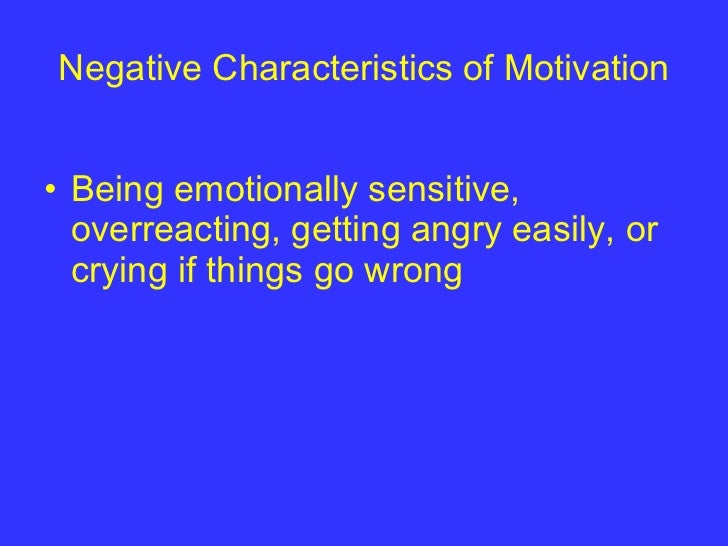 Negative Characteristics of Motivation

• Being emotionally sensitive, overreacting, getting angry easily, or crying if things go wrong